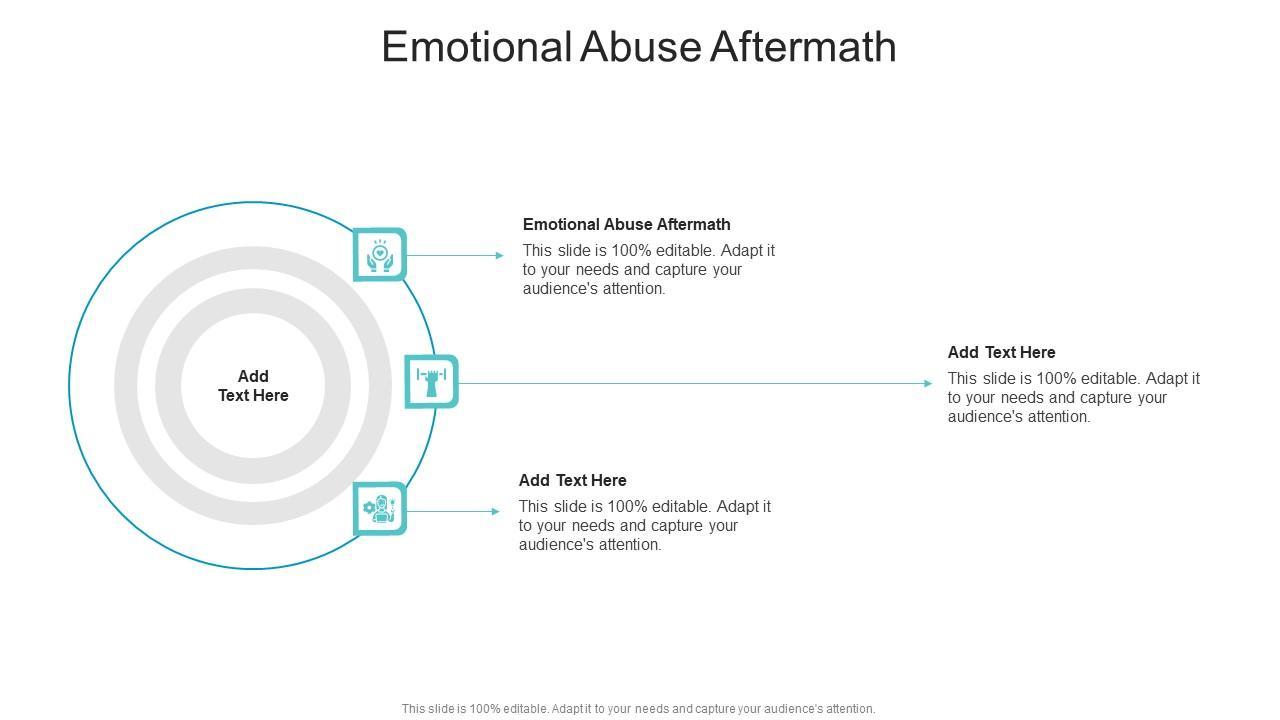 Emotional Abuse Aftermath

Add Text Here

Emotional Abuse Aftermath
This slide is 100% editable. Adapt it to your needs and capture your audience's attention.

Add Text Here
This slide is 100% editable. Adapt it to your needs and capture your audience's attention.

Add Text Here
This slide is 100% editable. Adapt it to your needs and capture your audience's attention.

This slide is 100% editable. Adapt it to your needs and capture your audience's attention.